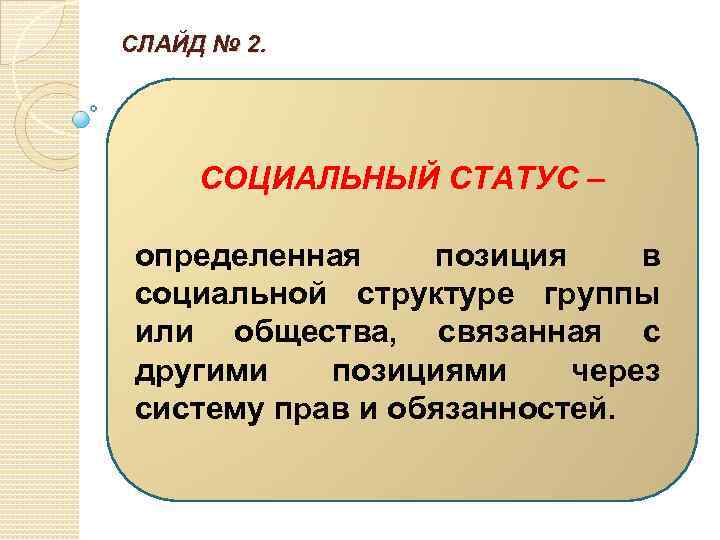 СЛАЙД № 2.

СОЦИАЛЬНЫЙ СТАТУС –

определенная позиция в социальной структуре группы или общества, связанная с другими позициями через систему прав и обязанностей.